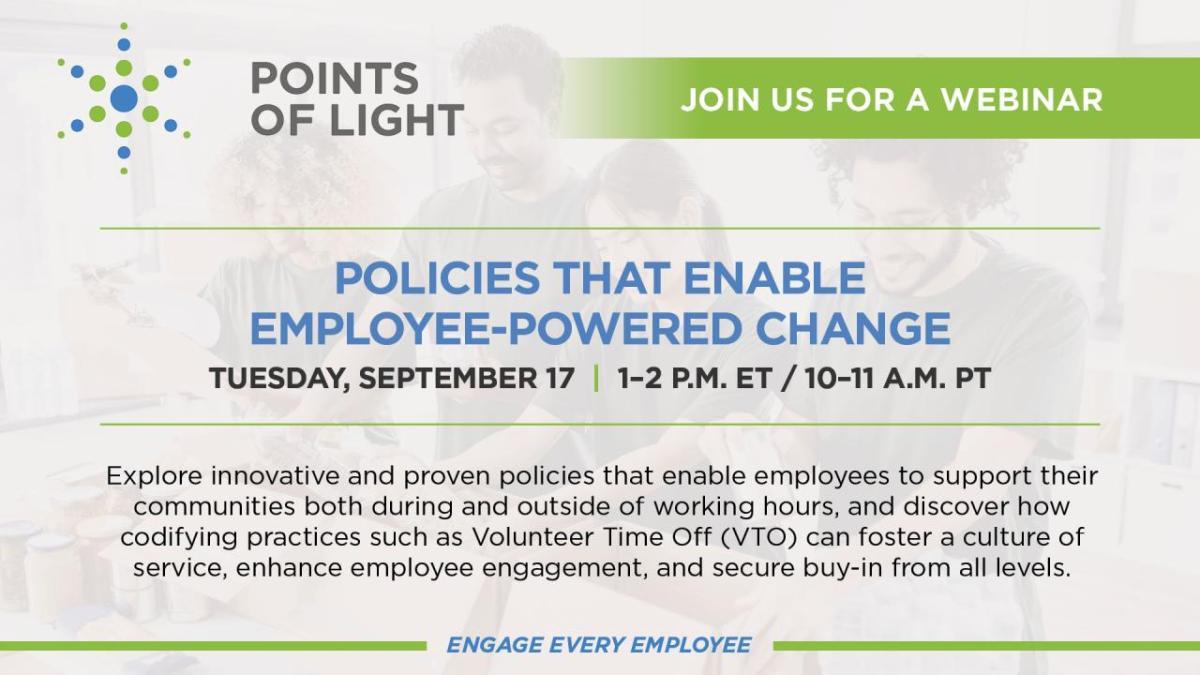 POINTS OF LIGHT

JOIN US FOR A WEBINAR

POLICIES THAT ENABLE EMPLOYEE-POWERED CHANGE

TUESDAY, SEPTEMBER 17 | 1–2 P.M. ET / 10–11 A.M. PT

Explore innovative and proven policies that enable employees to support their communities both during and outside of working hours, and discover how codifying practices such as Volunteer Time Off (VTO) can foster a culture of service, enhance employee engagement, and secure buy-in from all levels.

ENGAGE EVERY EMPLOYEE